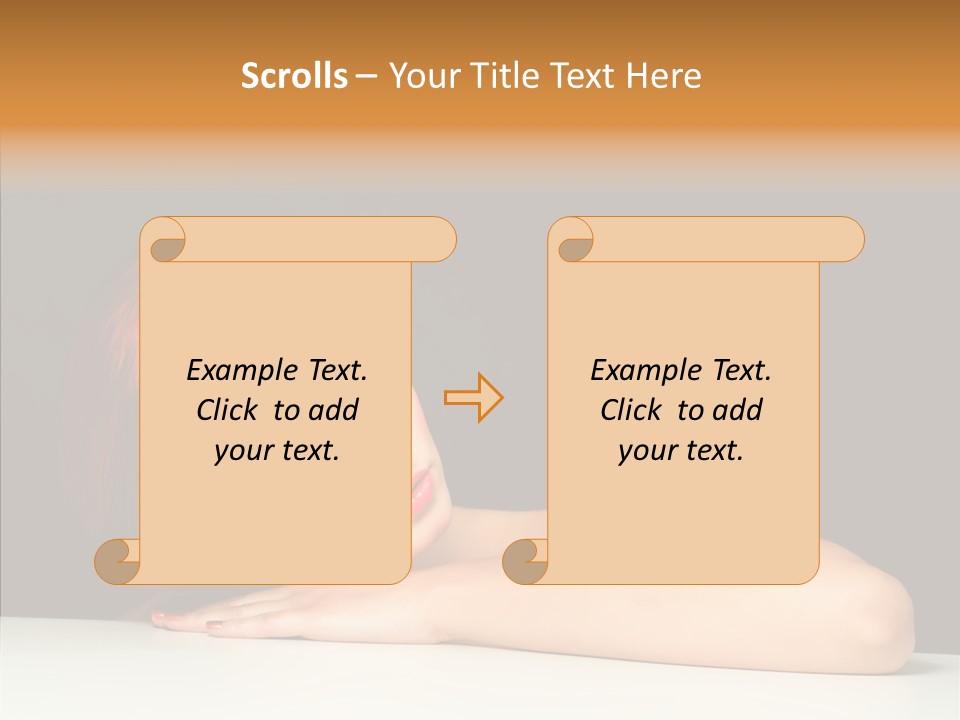 Scrolls – Your Title Text Here

Example Text. Click to add your text.

Example Text. Click to add your text.